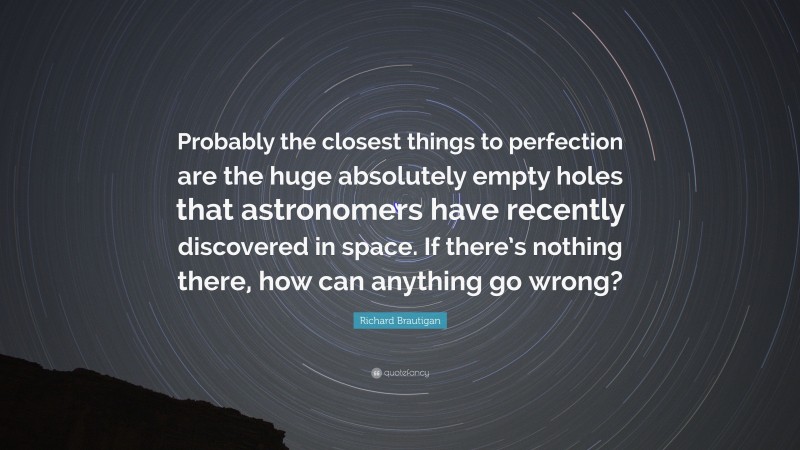 Probably the closest things to perfection are the huge absolutely empty holes that astronomers have recently discovered in space. If there's nothing there, how can anything go wrong?

Richard Brautigan

quotefancy